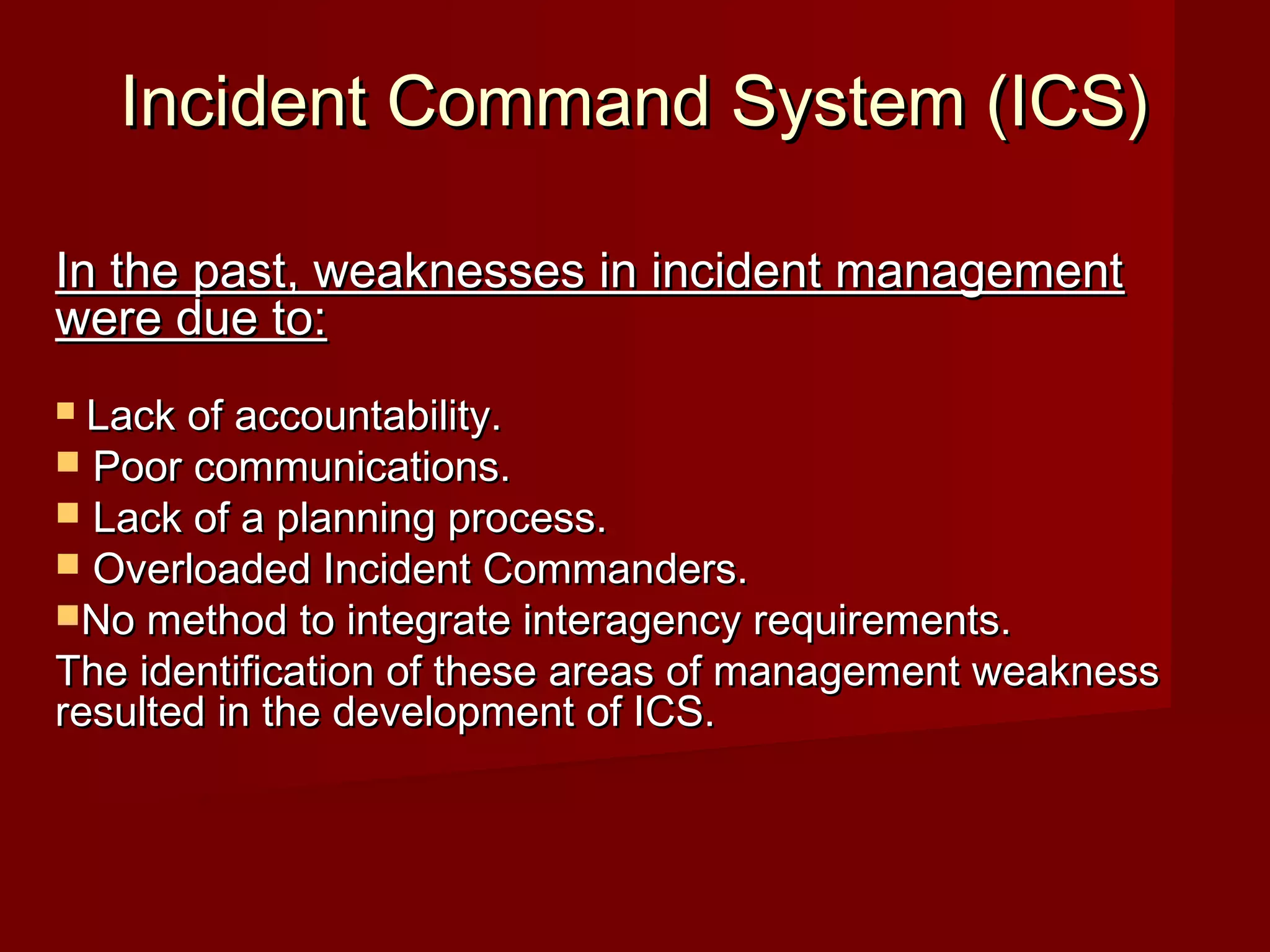 Incident Command System (ICS)

In the past, weaknesses in incident management were due to:

- Lack of accountability.
- Poor communications.
- Lack of a planning process.
- Overloaded Incident Commanders.
- No method to integrate interagency requirements.

The identification of these areas of management weakness resulted in the development of ICS.